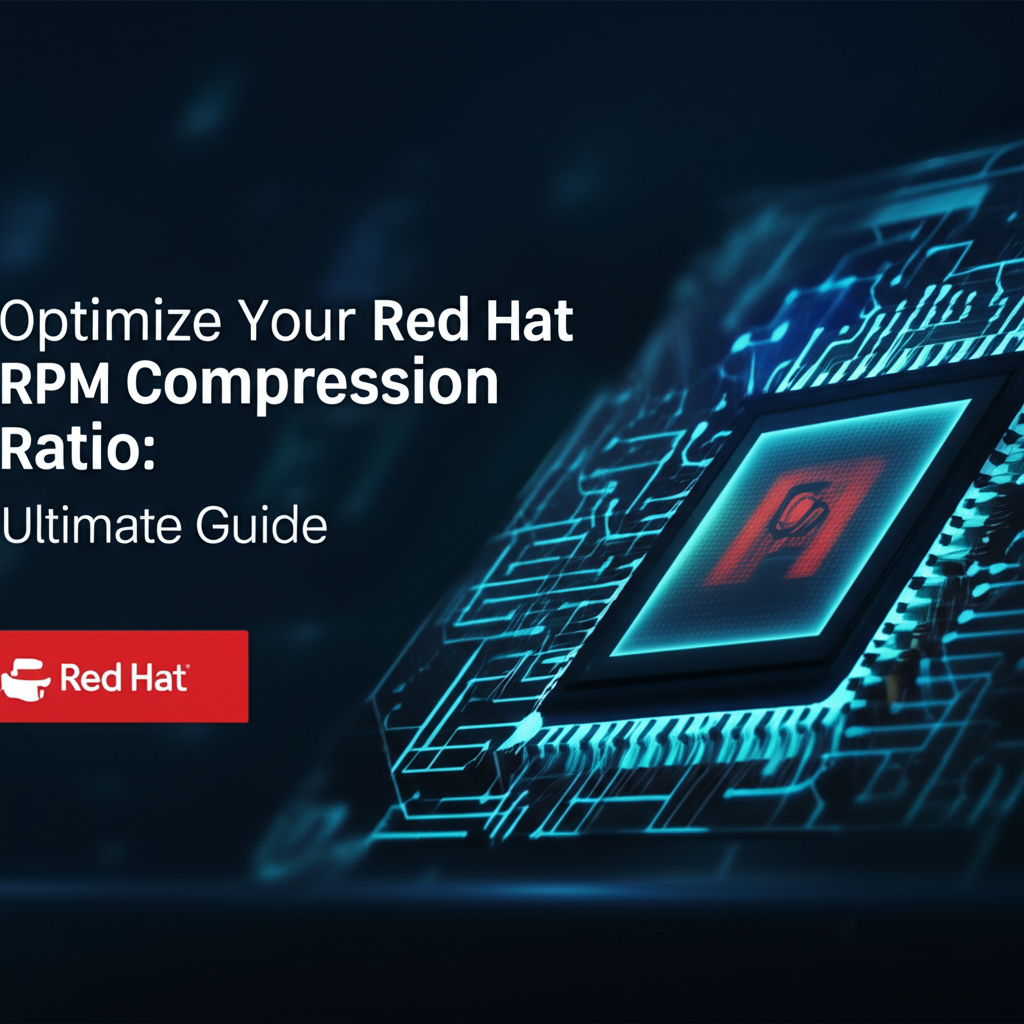 Optimize Your Red Hat RPM Compression Ratio:

Ultimate Guide

Red Hat